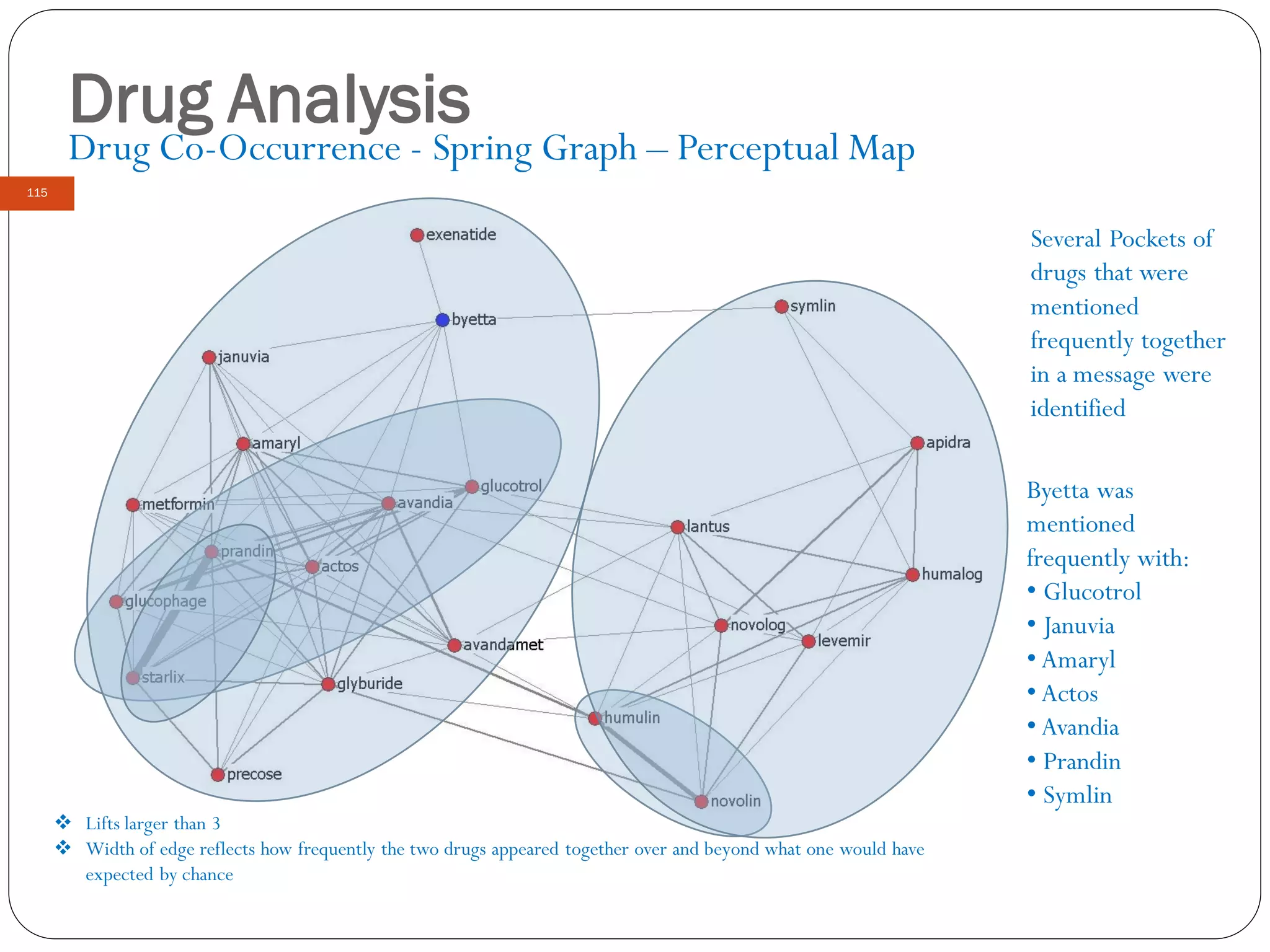 Drug Analysis
Drug Co-Occurrence - Spring Graph – Perceptual Map

115

exenatide
byetta
januvia
amaryl
glucotrol
metformin
avandia
prandin
actos
glucophage
avandamet
starlix
glyburide
precose
symlin
apidra
lantus
humalog
novolog
levemir
humulin
novolin

Several Pockets of drugs that were mentioned frequently together in a message were identified

Byetta was mentioned frequently with:
• Glucotrol
• Januvia
• Amaryl
• Actos
• Avandia
• Prandin
• Symlin

❖ Lifts larger than 3
❖ Width of edge reflects how frequently the two drugs appeared together over and beyond what one would have expected by chance